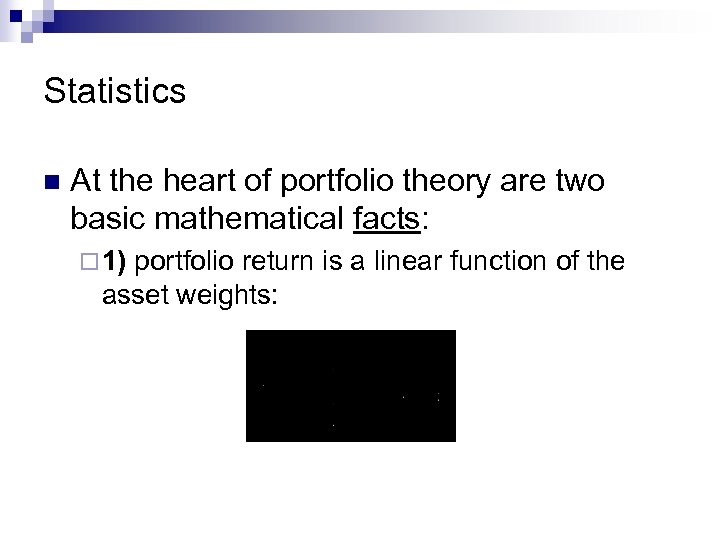 Statistics

At the heart of portfolio theory are two basic mathematical facts:

1) portfolio return is a linear function of the asset weights: